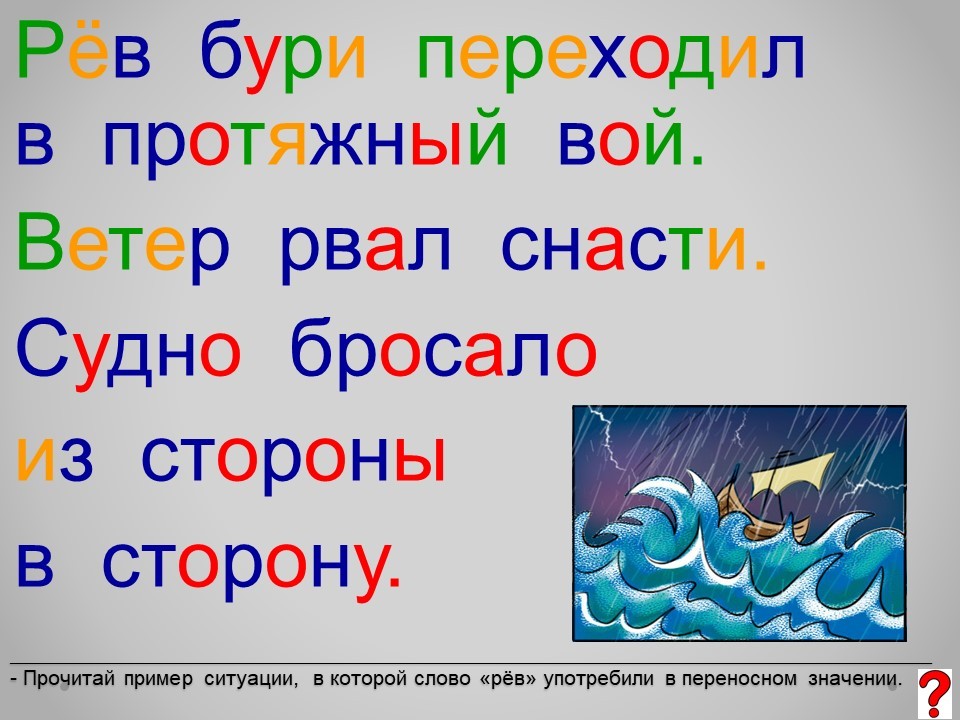 Рёв бури переходил в протяжный вой.

Ветер рвал снасти.

Судно бросало из стороны в сторону.

- Прочитай пример ситуации, в которой слово «рёв» употребили в переносном значении.

?